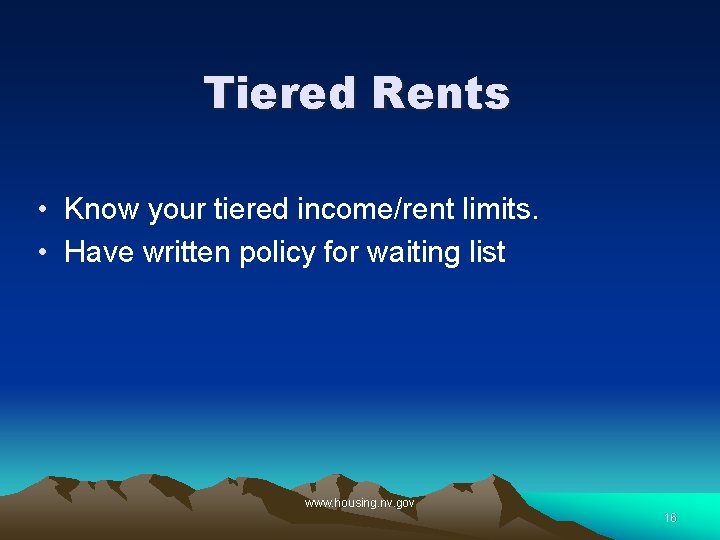 Tiered Rents

• Know your tiered income/rent limits.
• Have written policy for waiting list

www.housing.nv.gov

16